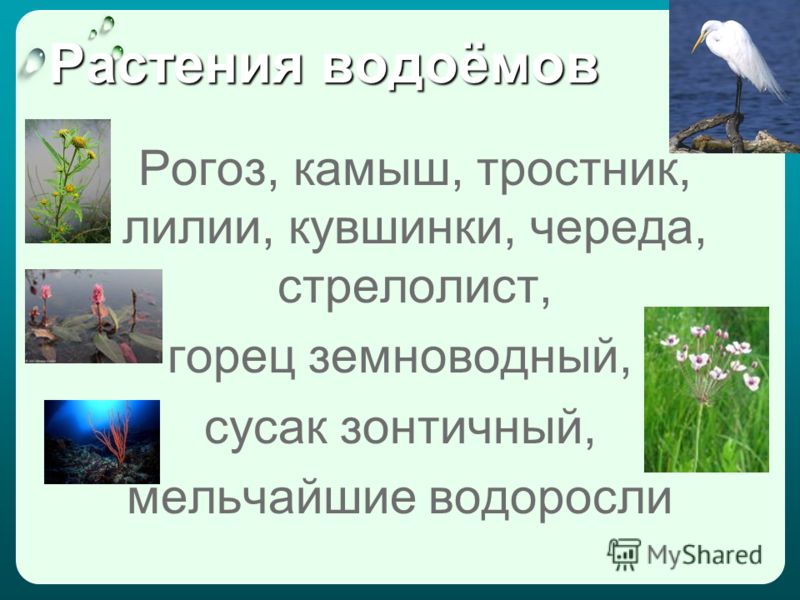 Растения водоёмов

Рогоз, камыш, тростник, лилии, кувшинки, череда, стрелолист,

горец земноводный,

сусак зонтичный,

мельчайшие водоросли

MyShared